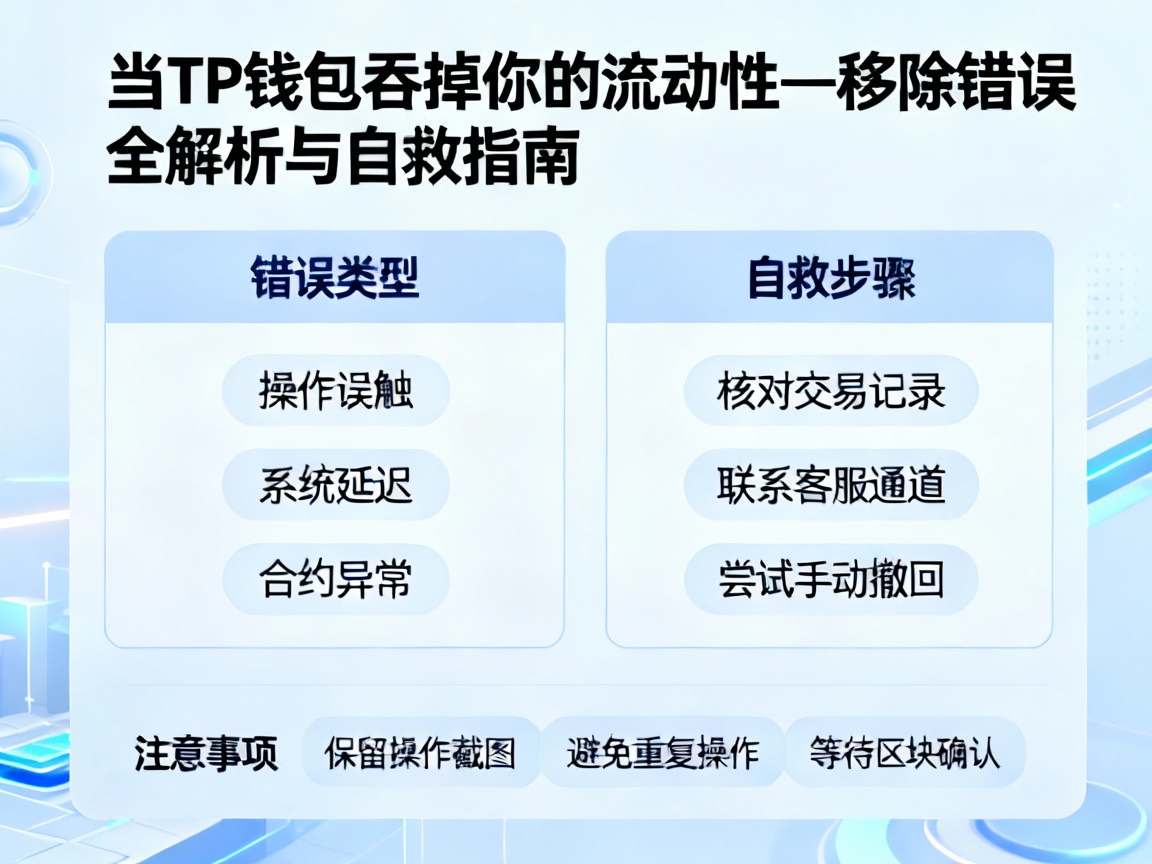 当TP钱包吞掉你的流动性—移除错误全解析与自救指南

错误类型

操作误触

系统延迟

合约异常

自救步骤

核对交易记录

联系客服通道

尝试手动撤回

注意事项

保留操作截图

避免重复操作

等待区块确认